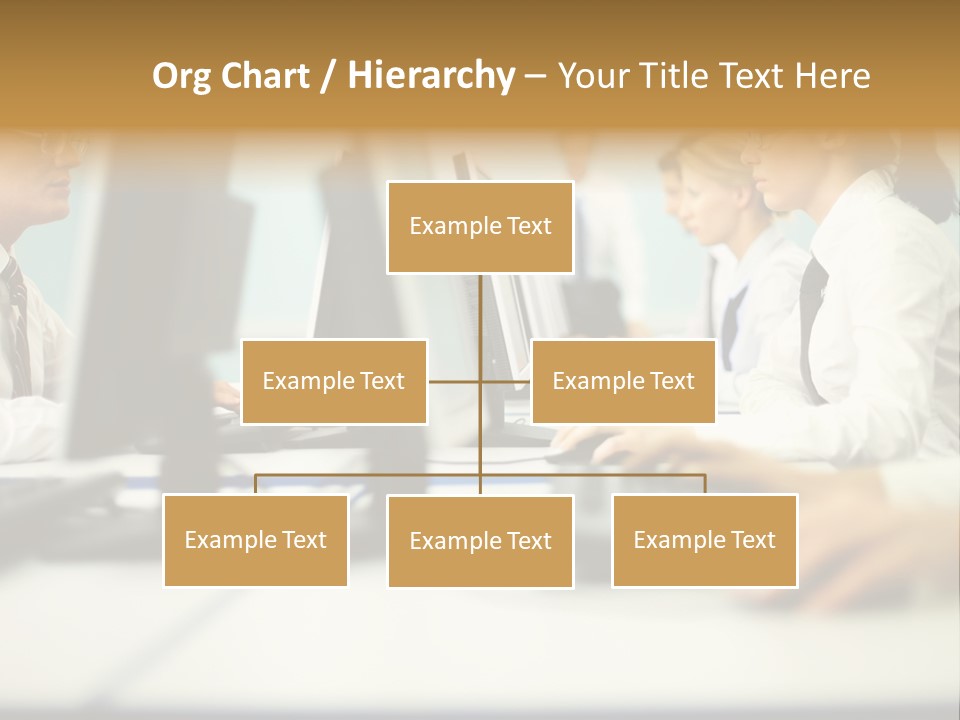 Org Chart / Hierarchy – Your Title Text Here

Example Text

Example Text

Example Text

Example Text

Example Text

Example Text